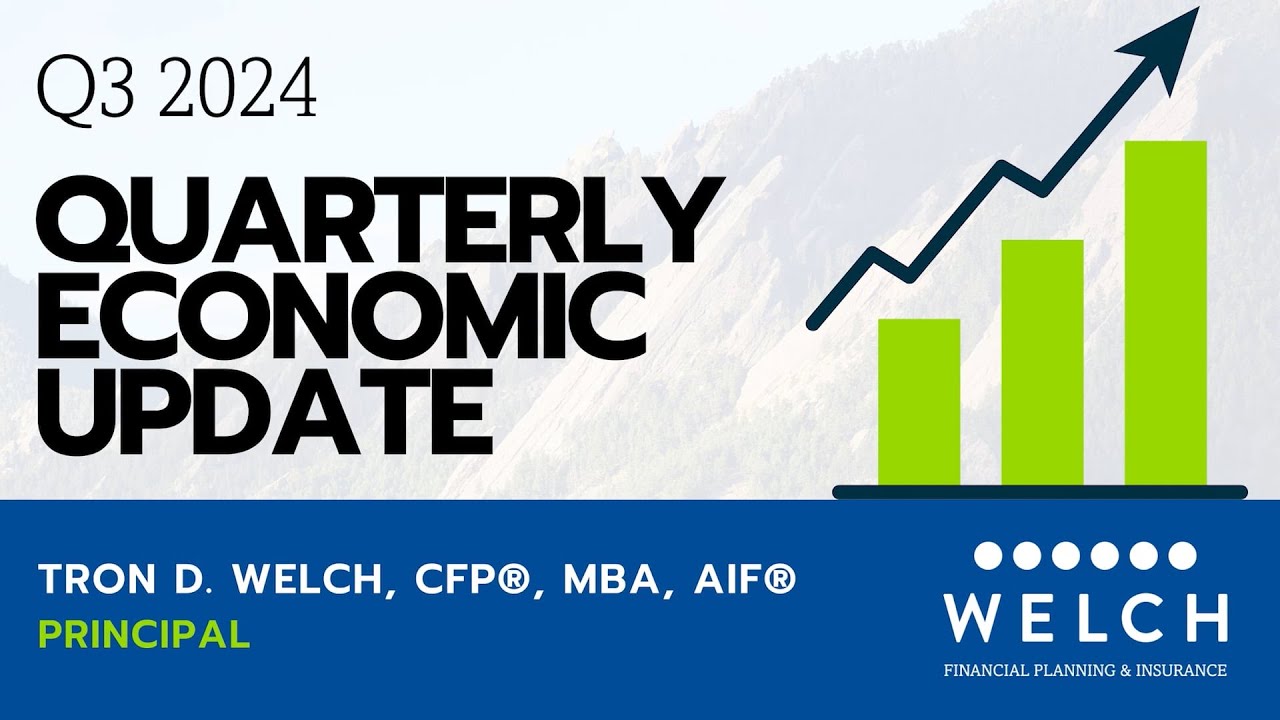 Q3 2024

QUARTERLY ECONOMIC UPDATE

TRON D. WELCH, CFP®, MBA, AIF®
PRINCIPAL

WELCH
FINANCIAL PLANNING & INSURANCE